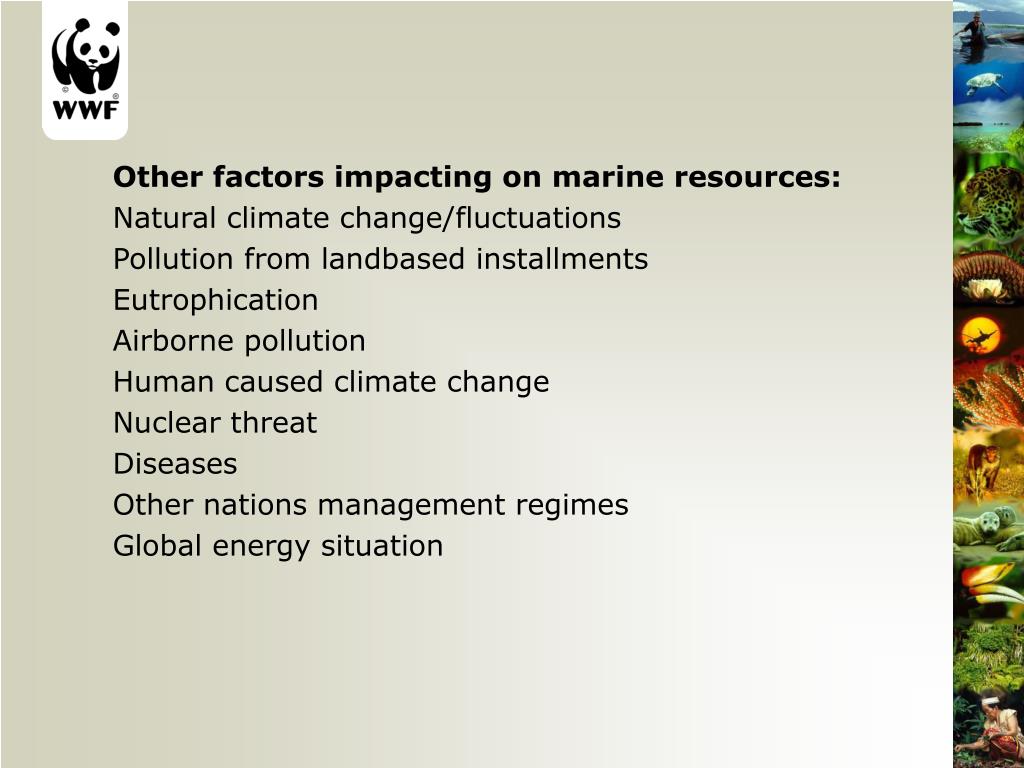 WWF

Other factors impacting on marine resources:
Natural climate change/fluctuations
Pollution from landbased installments
Eutrophication
Airborne pollution
Human caused climate change
Nuclear threat
Diseases
Other nations management regimes
Global energy situation